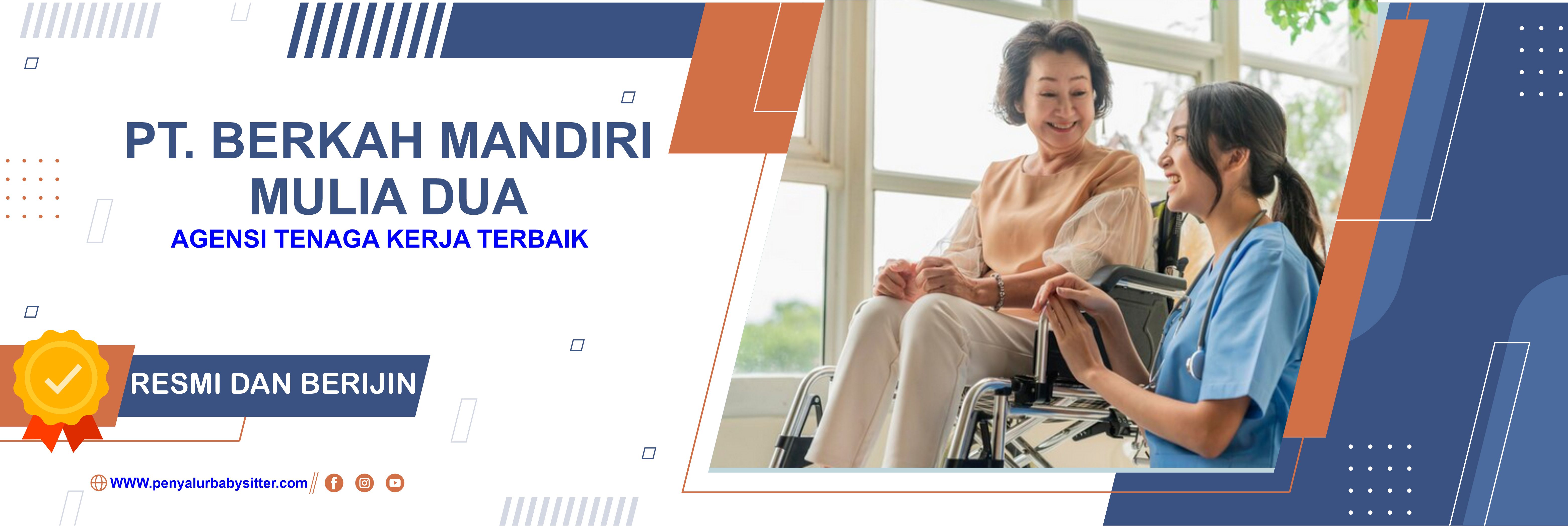 PT. BERKAH MANDIRI MULIA DUA
AGENSI TENAGA KERJA TERBAIK

RESMI DAN BERIJIN

WWW.penyalurbabysitter.com